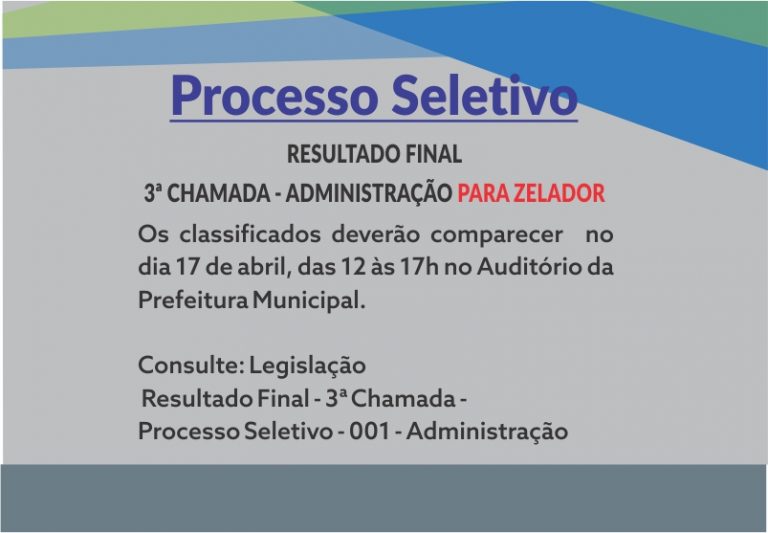 Processo Seletivo

RESULTADO FINAL

3ª CHAMADA - ADMINISTRAÇÃO PARA ZELADOR

Os classificados deverão comparecer no dia 17 de abril, das 12 às 17h no Auditório da Prefeitura Municipal.

Consulte: Legislação
Resultado Final - 3ª Chamada -
Processo Seletivo - 001 - Administração